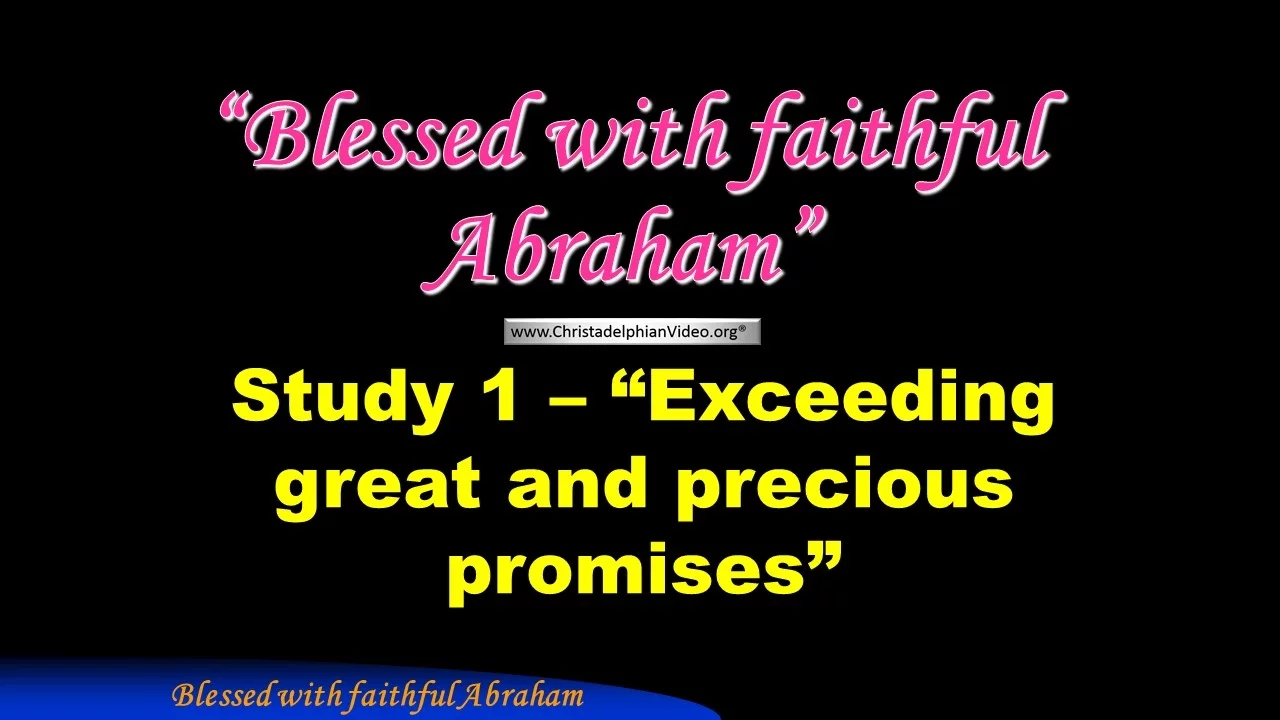 “Blessed with faithful Abraham”

www.ChristadelphianVideo.org®

Study 1 – “Exceeding great and precious promises”

Blessed with faithful Abraham